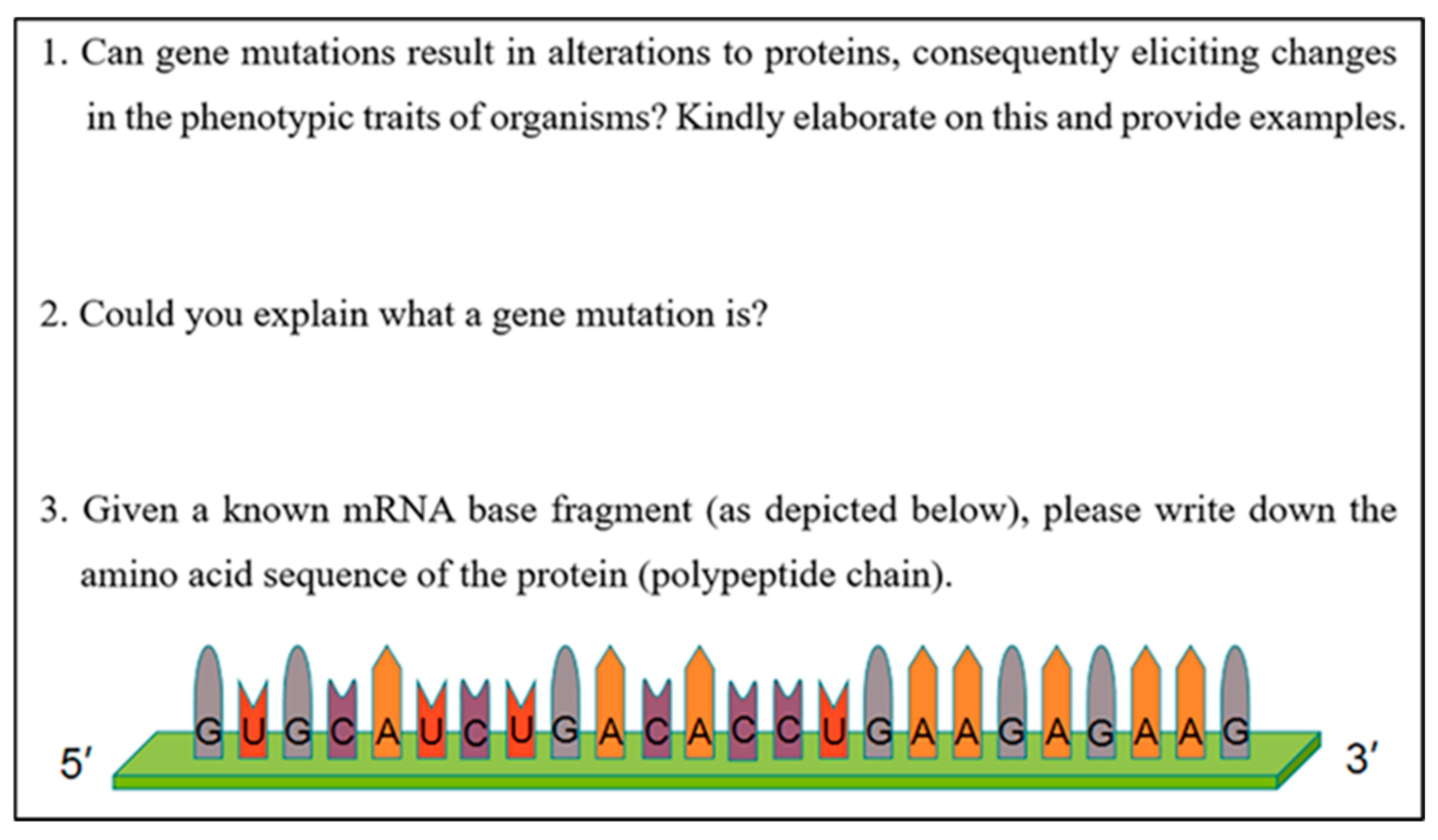 1. Can gene mutations result in alterations to proteins, consequently eliciting changes in the phenotypic traits of organisms? Kindly elaborate on this and provide examples.

2. Could you explain what a gene mutation is?

3. Given a known mRNA base fragment (as depicted below), please write down the amino acid sequence of the protein (polypeptide chain).

5′ G U G C A U C U G A C A C C U G A A G A G A A G 3′